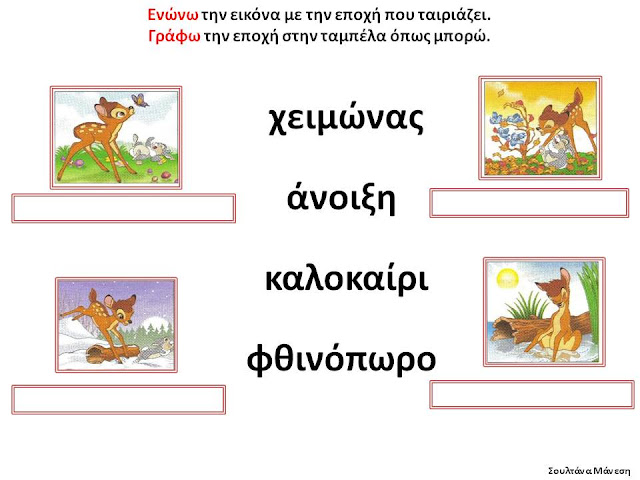 Ενώνω την εικόνα με την εποχή που ταιριάζει.
Γράφω την εποχή στην ταμπέλα όπως μπορώ.

χειμώνας

άνοιξη

καλοκαίρι

φθινόπωρο

Σουλτάνα Μάνεση